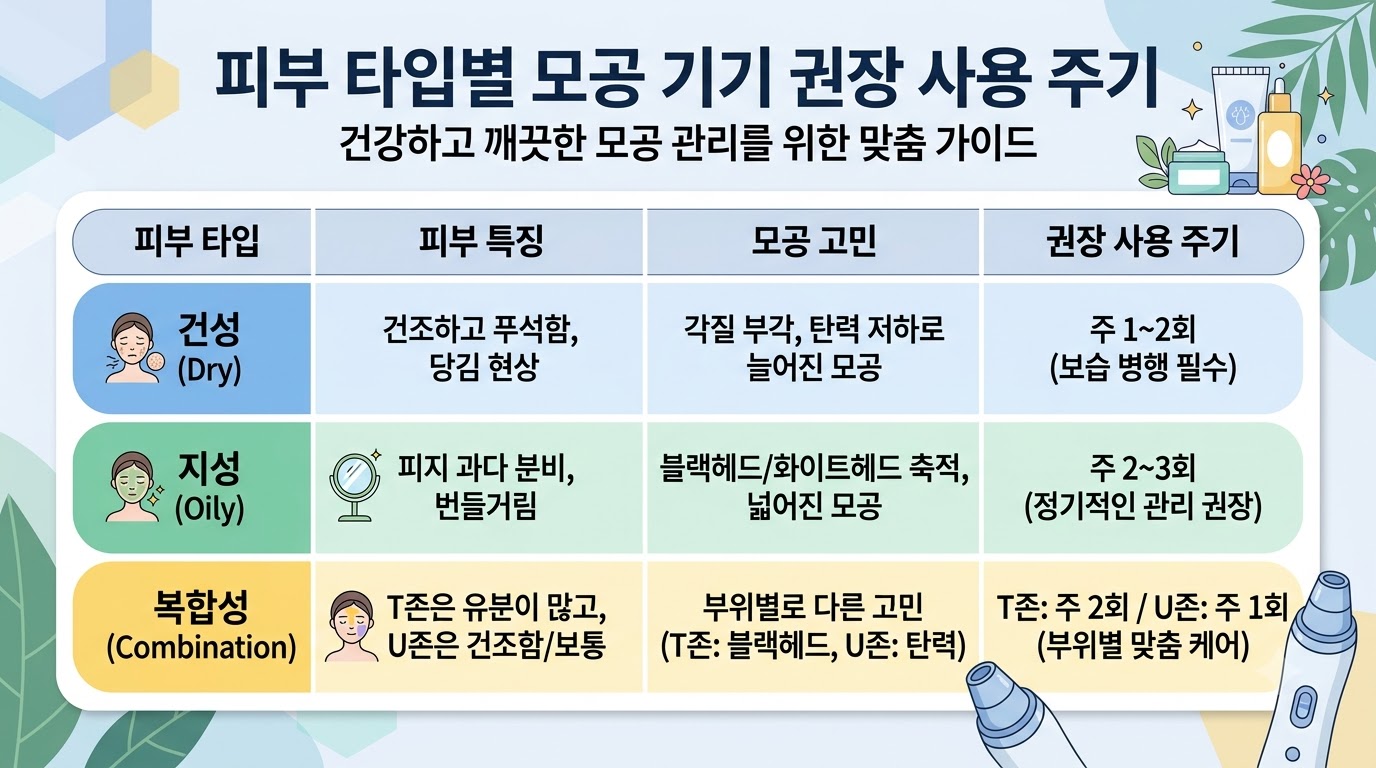 피부 타입별 모공 기기 권장 사용 주기
건강하고 깨끗한 모공 관리를 위한 맞춤 가이드

| 피부 타입 | 피부 특징 | 모공 고민 | 권장 사용 주기 |
|---|---|---|---|
| 건성 (Dry) | 건조하고 푸석함, 당김 현상 | 각질 부각, 탄력 저하로 늘어진 모공 | 주 1~2회 (보습 병행 필수) |
| 지성 (Oily) | 피지 과다 분비, 번들거림 | 블랙헤드/화이트헤드 축적, 넓어진 모공 | 주 2~3회 (정기적인 관리 권장) |
| 복합성 (Combination) | T존은 유분이 많고, U존은 건조함/보통 | 부위별로 다른 고민 (T존: 블랙헤드, U존: 탄력) | T존: 주 2회 / U존: 주 1회 (부위별 맞춤 케어) |